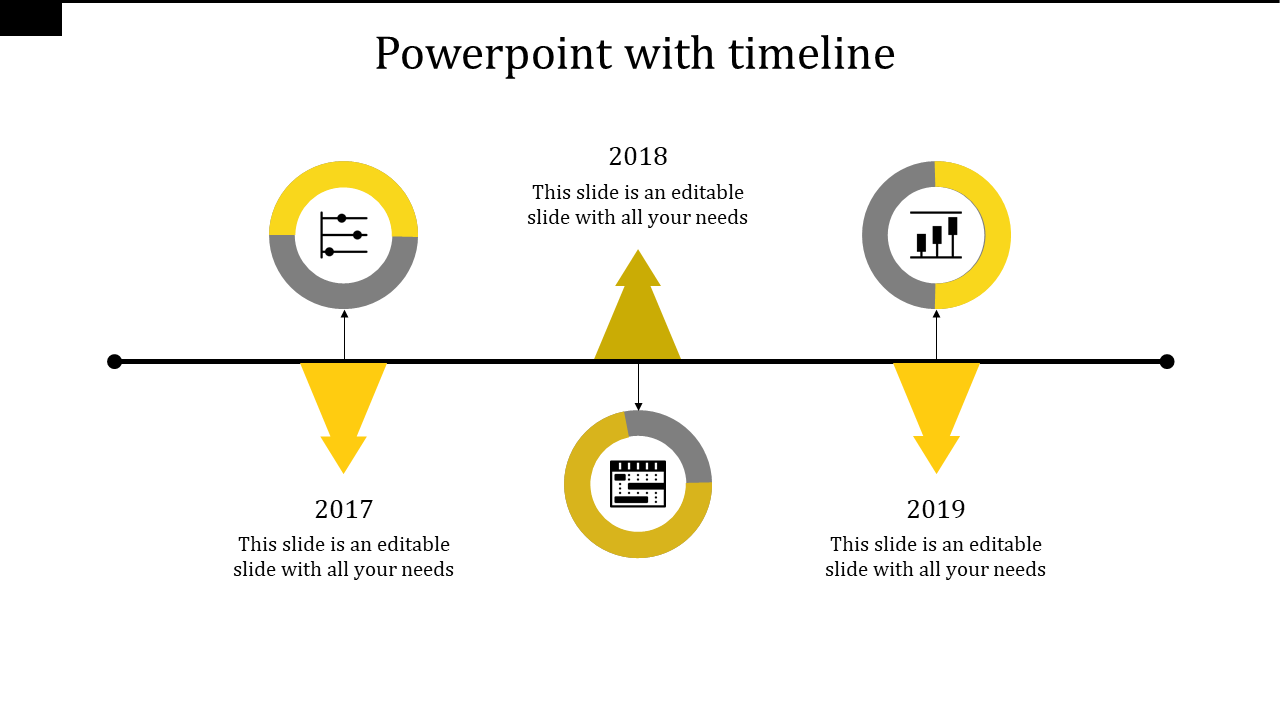 Powerpoint with timeline

2018
This slide is an editable slide with all your needs

2017
This slide is an editable slide with all your needs

2019
This slide is an editable slide with all your needs